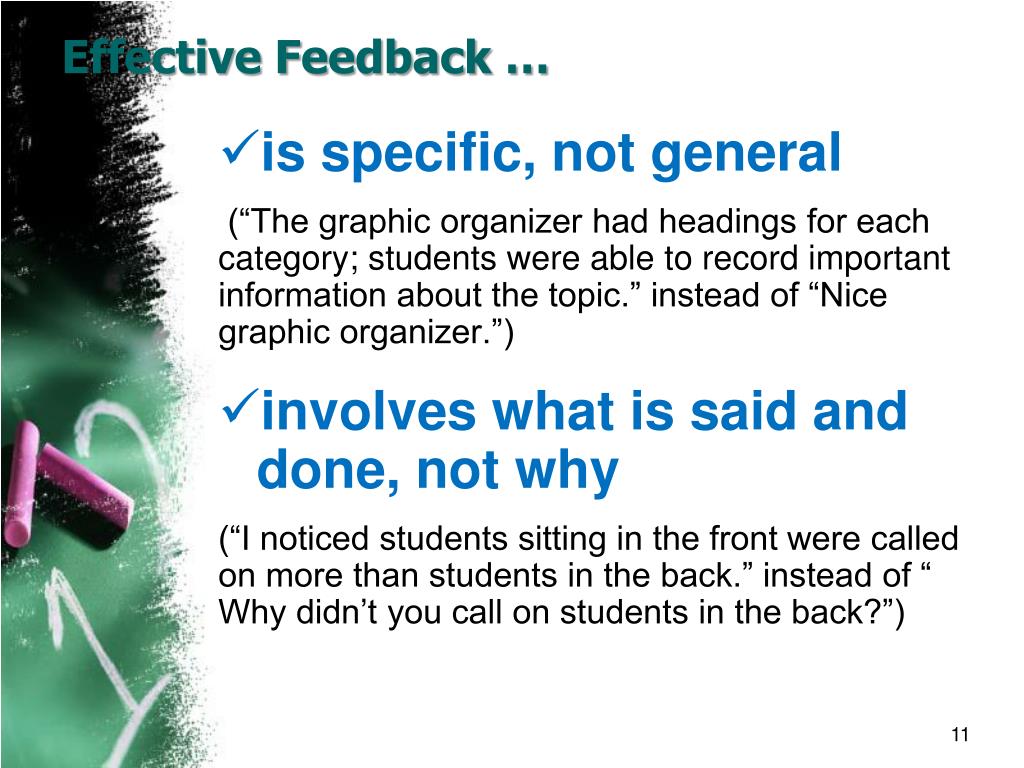 Effective Feedback …

✓is specific, not general

(“The graphic organizer had headings for each category; students were able to record important information about the topic.” instead of “Nice graphic organizer.”)

✓involves what is said and done, not why

(“I noticed students sitting in the front were called on more than students in the back.” instead of “ Why didn’t you call on students in the back?”)

11